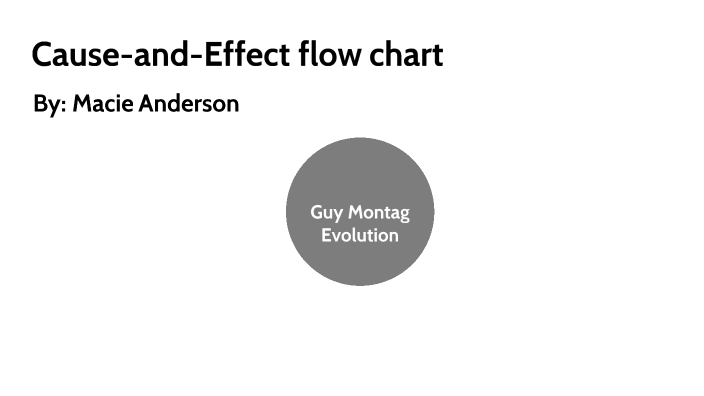 Cause-and-Effect flow chart

By: Macie Anderson

Guy Montag Evolution